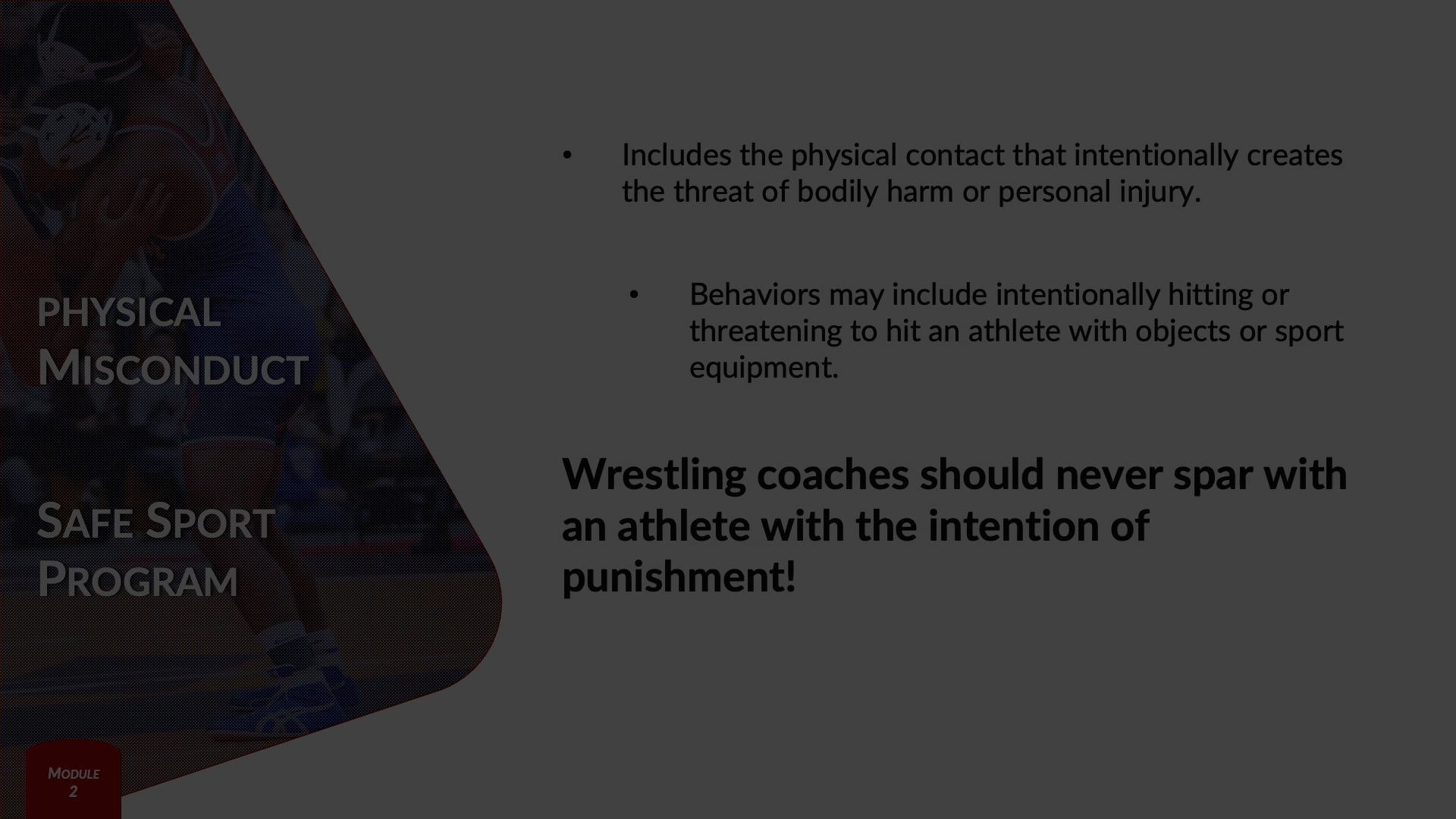 PHYSICAL MISCONDUCT

SAFE SPORT PROGRAM

MODULE 2

• Includes the physical contact that intentionally creates the threat of bodily harm or personal injury.

• Behaviors may include intentionally hitting or threatening to hit an athlete with objects or sport equipment.

Wrestling coaches should never spar with an athlete with the intention of punishment!